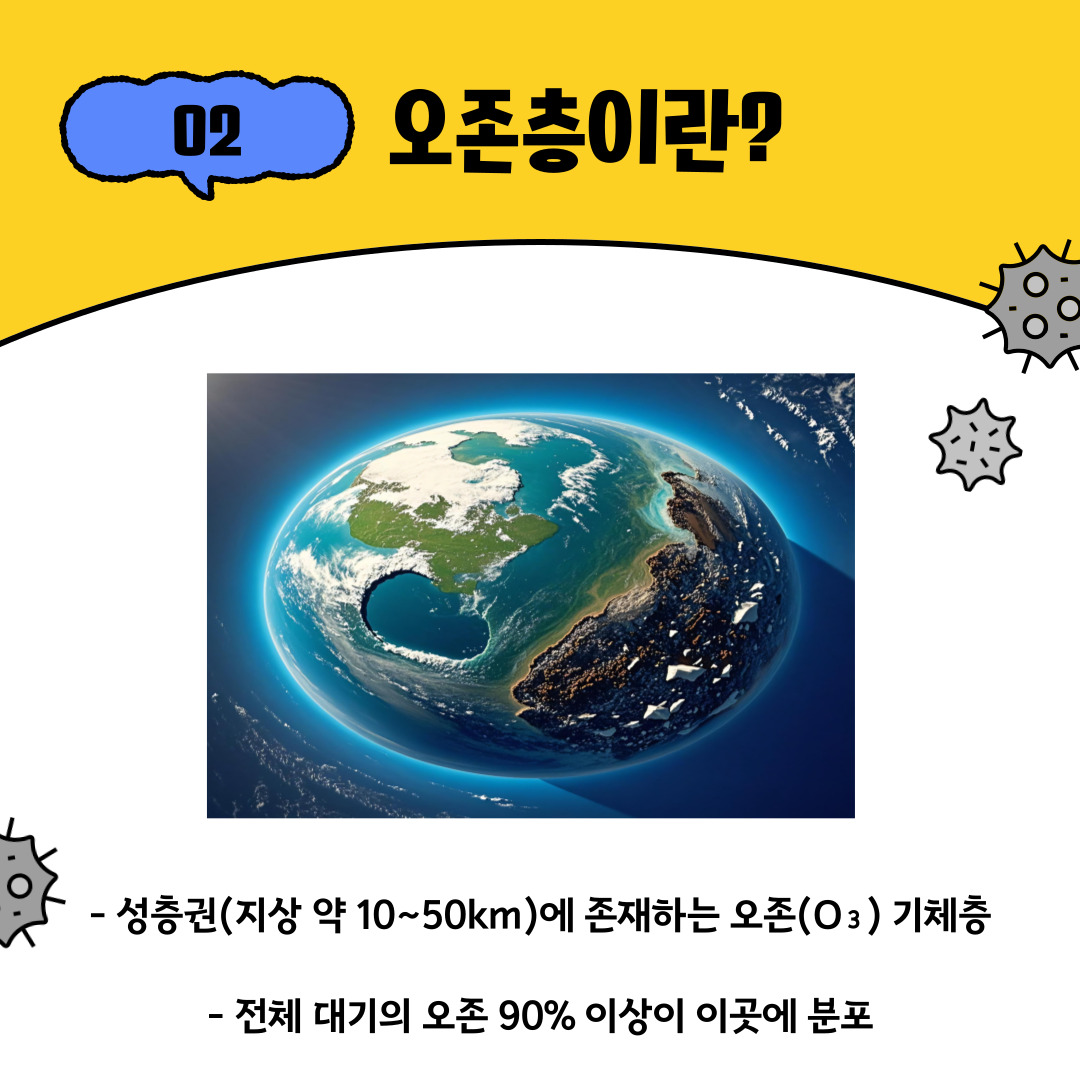 02

오존층이란?

- 성층권(지상 약 10~50km)에 존재하는 오존($O_3$) 기체층

- 전체 대기의 오존 90% 이상이 이곳에 분포